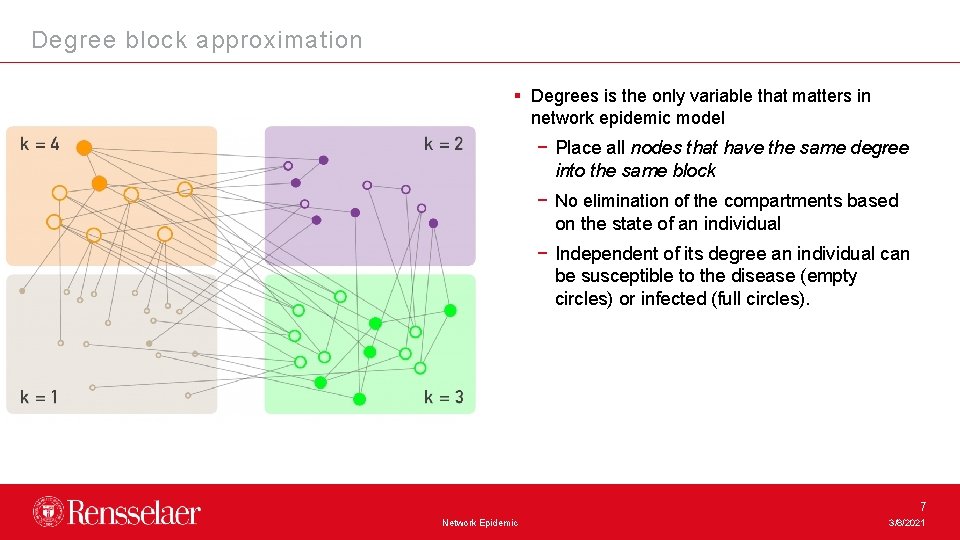 Degree block approximation

k = 4

k = 2

k = 1

k = 3

▪ Degrees is the only variable that matters in network epidemic model

− Place all nodes that have the same degree into the same block

− No elimination of the compartments based on the state of an individual

− Independent of its degree an individual can be susceptible to the disease (empty circles) or infected (full circles).

Rensselaer

Network Epidemic

7

3/8/2021